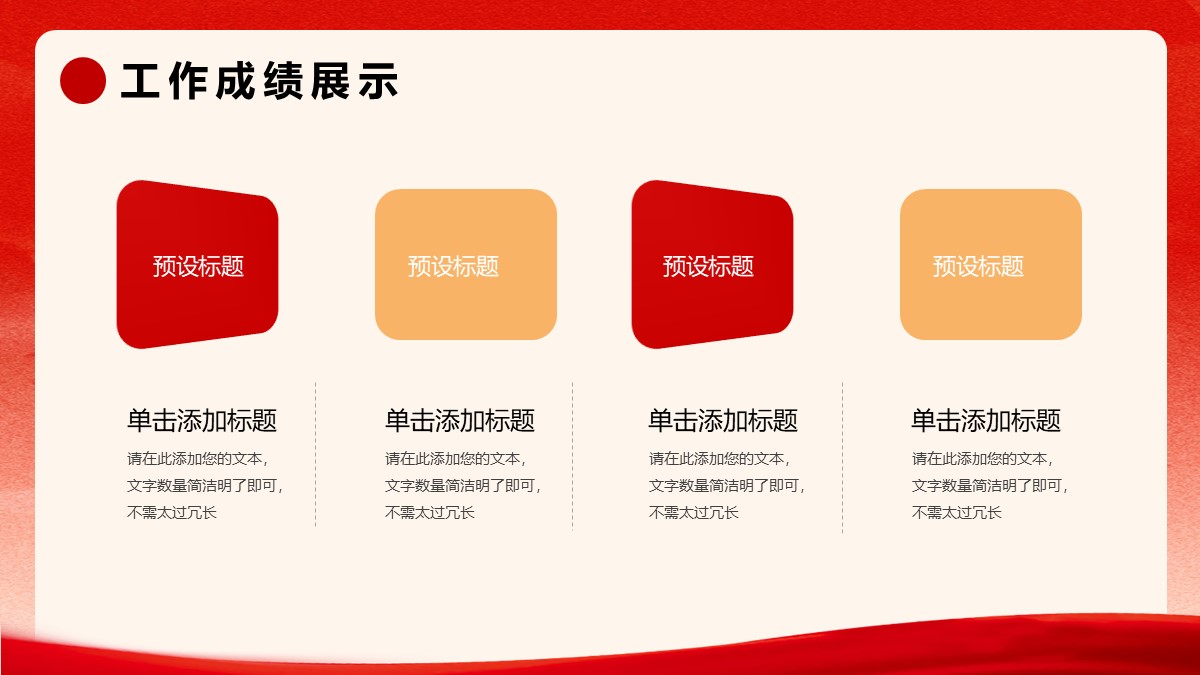 工作成绩展示

预设标题

预设标题

预设标题

预设标题

单击添加标题

请在此添加您的文本，文字数量简洁明了即可，不需太过冗长

单击添加标题

请在此添加您的文本，文字数量简洁明了即可，不需太过冗长

单击添加标题

请在此添加您的文本，文字数量简洁明了即可，不需太过冗长

单击添加标题

请在此添加您的文本，文字数量简洁明了即可，不需太过冗长